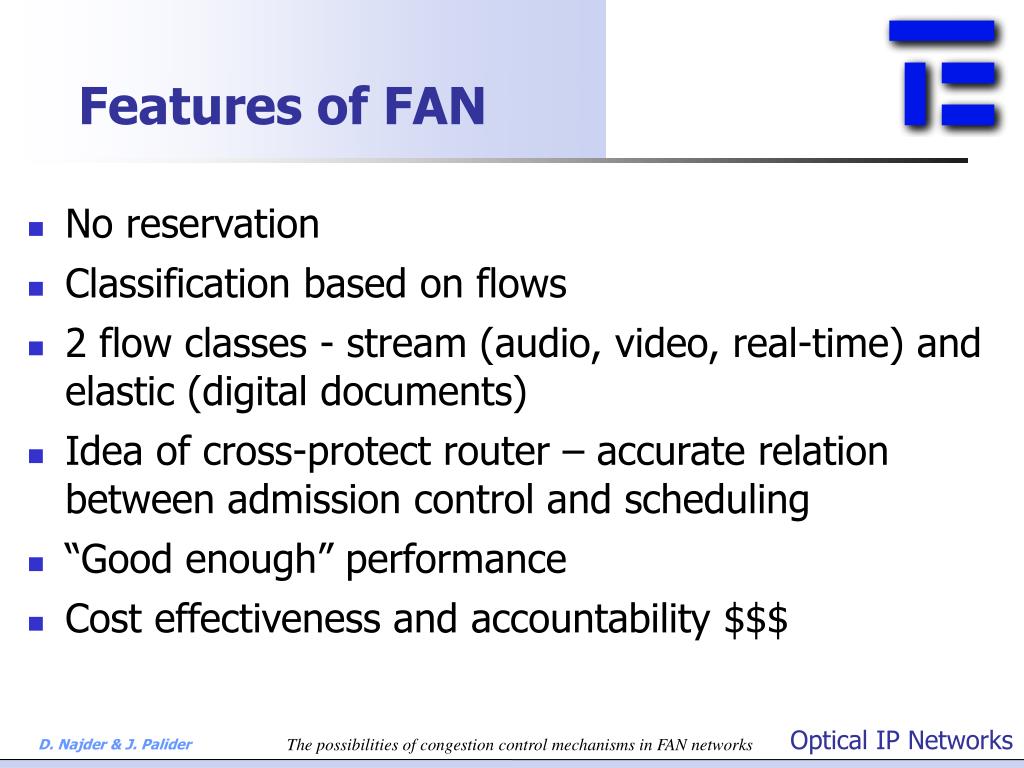 Features of FAN

- No reservation
- Classification based on flows
- 2 flow classes - stream (audio, video, real-time) and elastic (digital documents)
- Idea of cross-protect router – accurate relation between admission control and scheduling
- “Good enough” performance
- Cost effectiveness and accountability \$\$\$

D. Najder & J. Palider

The possibilities of congestion control mechanisms in FAN networks

Optical IP Networks